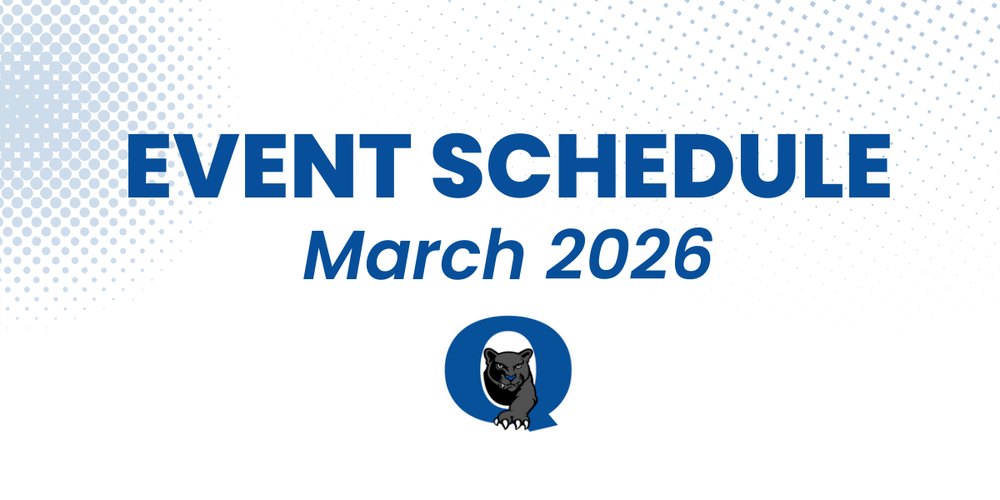 EVENT SCHEDULE
March 2026

Q